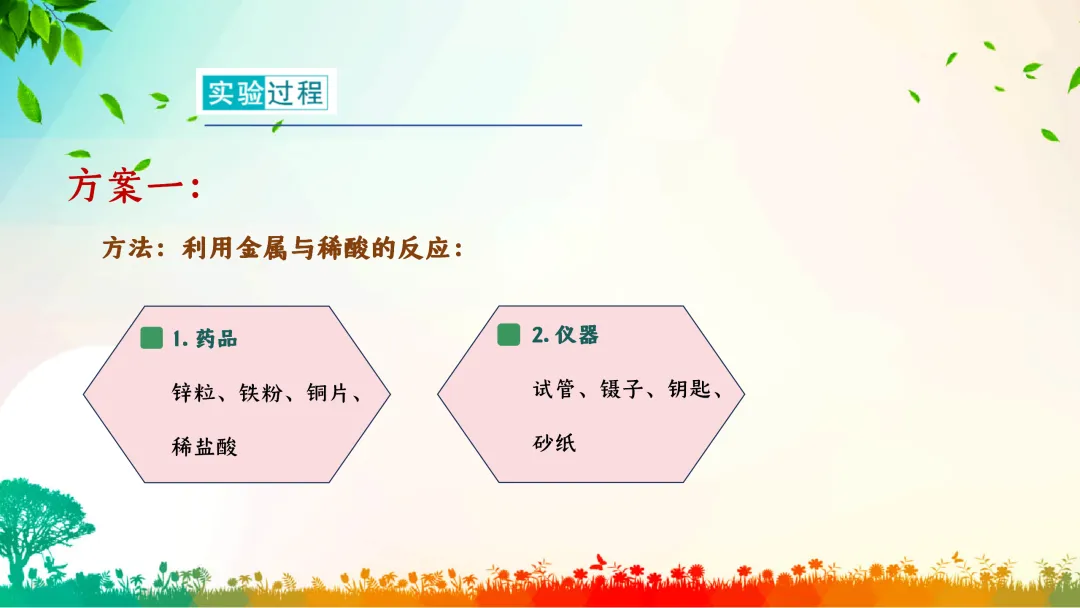 实验过程

方案一：

方法：利用金属与稀酸的反应：

1. 药品

锌粒、铁粉、铜片、稀盐酸

2. 仪器

试管、镊子、钥匙、砂纸